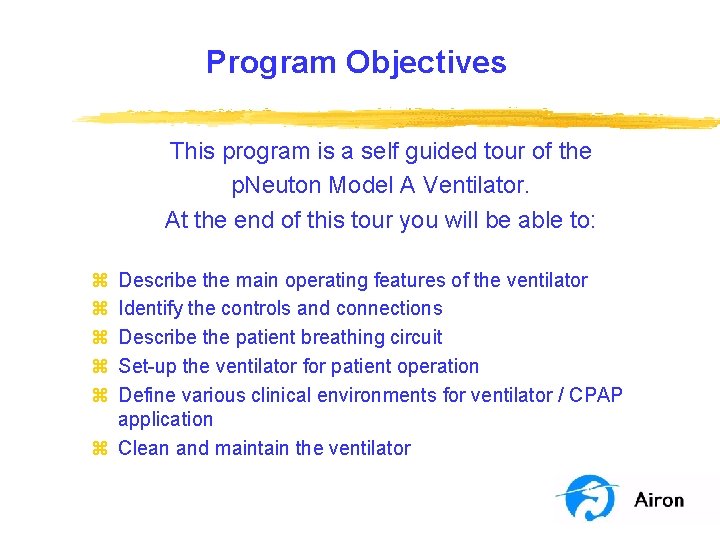 Program Objectives

This program is a self guided tour of the pNeuton Model A Ventilator.
At the end of this tour you will be able to:

⌘ Describe the main operating features of the ventilator
⌘ Identify the controls and connections
⌘ Describe the patient breathing circuit
⌘ Set-up the ventilator for patient operation
⌘ Define various clinical environments for ventilator / CPAP application
⌘ Clean and maintain the ventilator

Airon